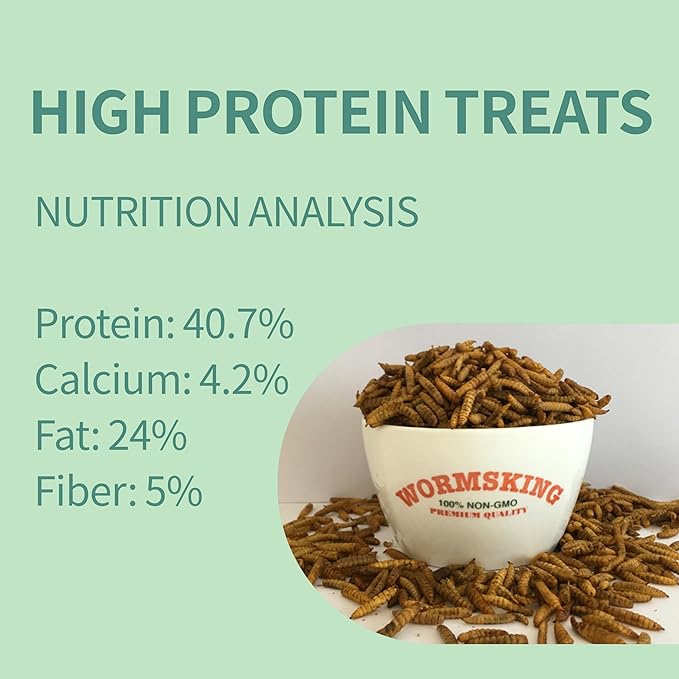 HIGH PROTEIN TREATS

NUTRITION ANALYSIS

Protein: 40.7%
Calcium: 4.2%
Fat: 24%
Fiber: 5%

WORMSKING
100% NON-GMO
PREMIUM QUALITY